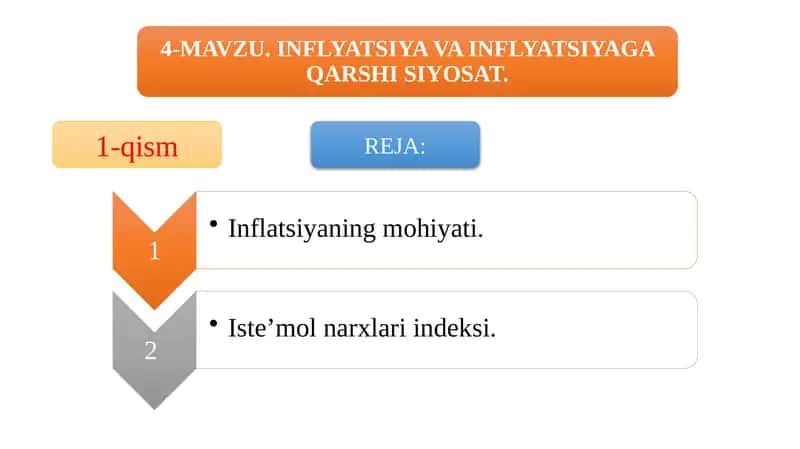 4-MAVZU. INFLYATSIYA VA INFLYATSIYAGA QARSHI SIYOSAT.

1-qism

REJA:

1

• Inflatsiyaning mohiyati.

2

• Iste’mol narxlari indeksi.